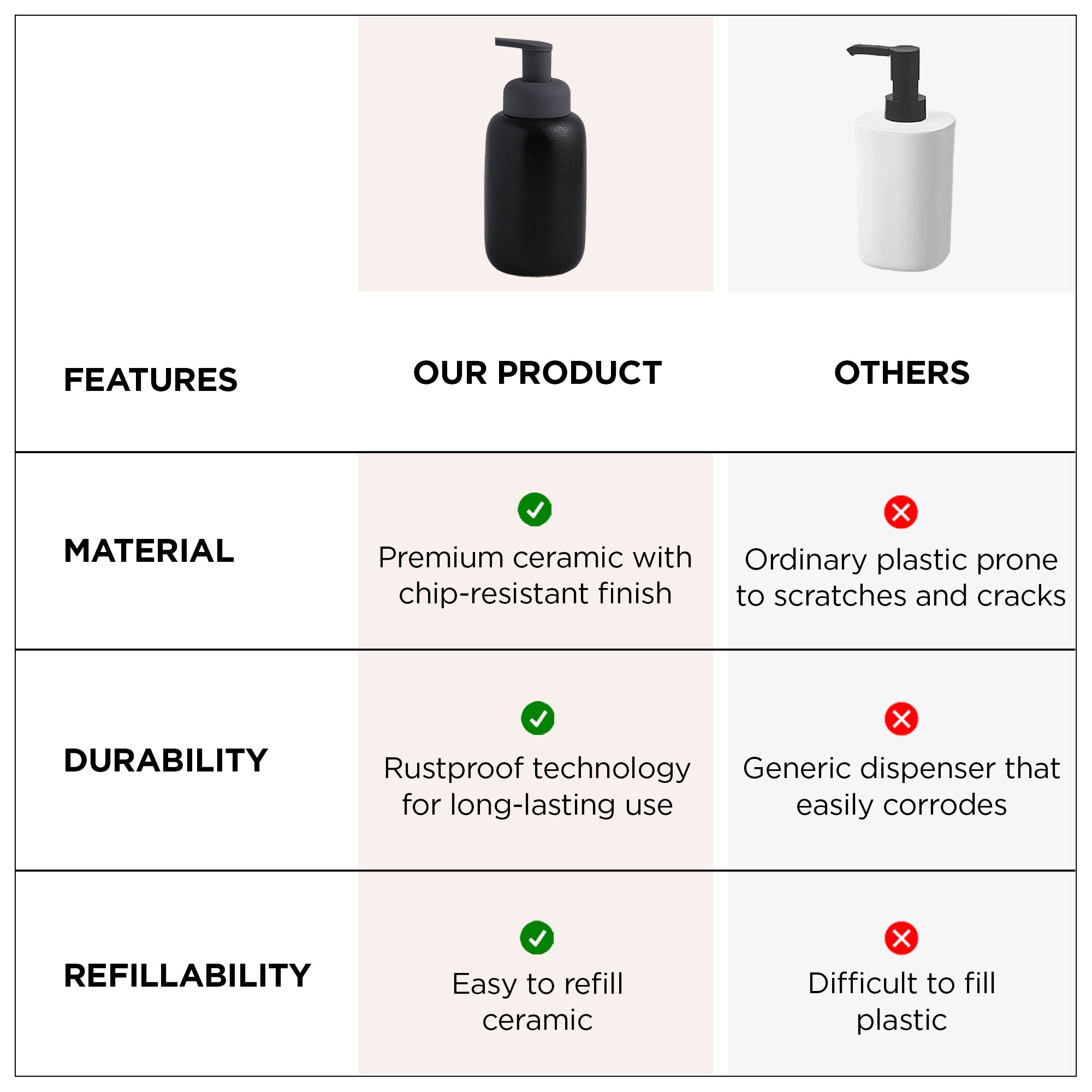 | FEATURES | OUR PRODUCT | OTHERS |
|---|---|---|
| MATERIAL | Premium ceramic with chip-resistant finish | Ordinary plastic prone to scratches and cracks |
| DURABILITY | Rustproof technology for long-lasting use | Generic dispenser that easily corrodes |
| REFILLABILITY | Easy to refill ceramic | Difficult to fill plastic |